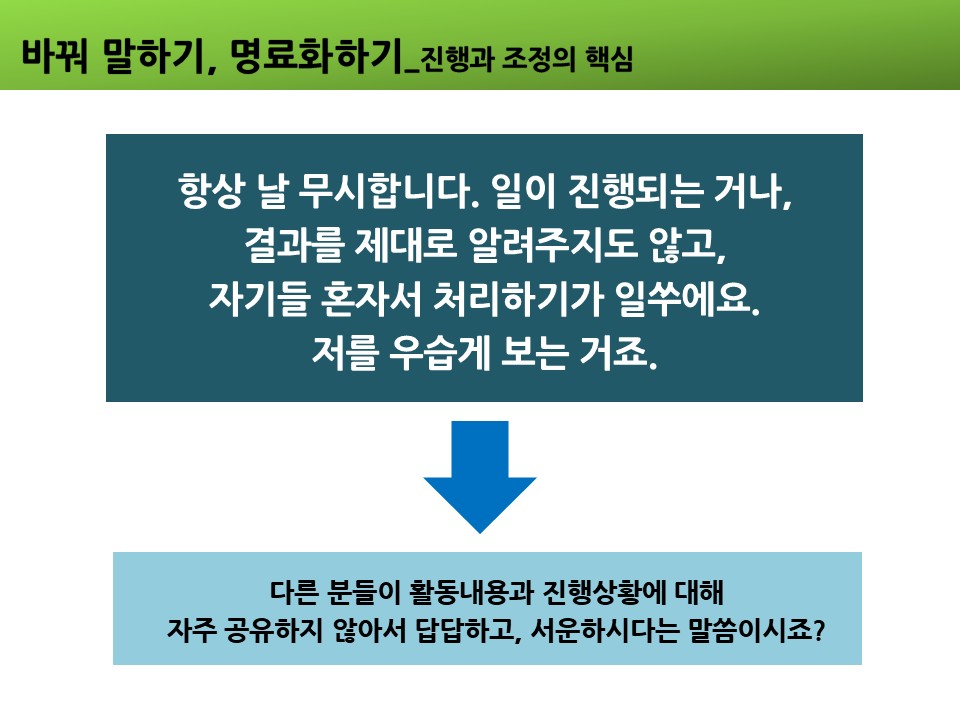 바꿔 말하기, 명료화하기_진행과 조정의 핵심

항상 날 무시합니다. 일이 진행되는 거나, 결과를 제대로 알려주지도 않고, 자기들 혼자서 처리하기가 일쑤에요. 저를 우습게 보는 거죠.

다른 분들이 활동내용과 진행상황에 대해 자주 공유하지 않아서 답답하고, 서운하시다는 말씀이시죠?